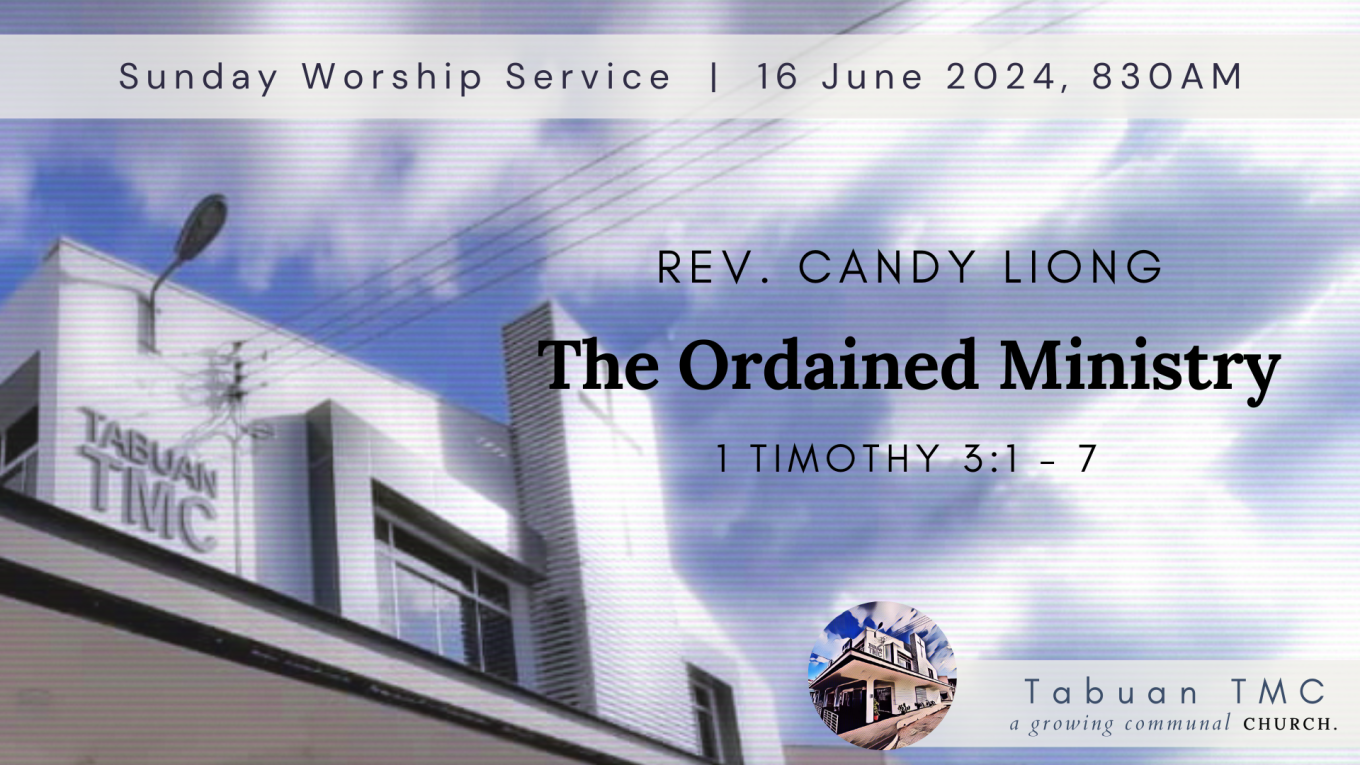 Sunday Worship Service | 16 June 2024, 830AM

TABUAN TMC

REV. CANDY LIONG

The Ordained Ministry

1 TIMOTHY 3:1 - 7

Tabuan TMC
a growing communal CHURCH.